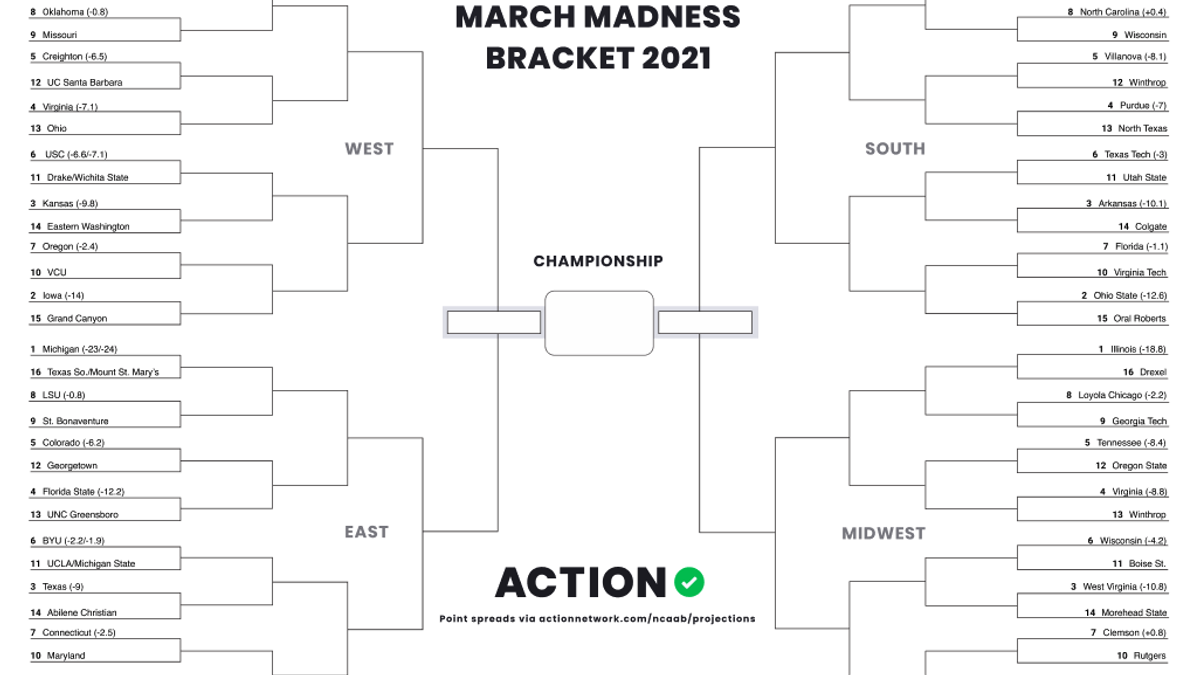 MARCH MADNESS BRACKET 2021

8 Oklahoma (-0.8)
9 Missouri
5 Creighton (-6.5)
12 UC Santa Barbara
4 Virginia (-7.1)
13 Ohio
6 USC (-6.6/-7.1)
11 Drake/Wichita State
3 Kansas (-9.8)
14 Eastern Washington
7 Oregon (-2.4)
10 VCU
2 Iowa (-14)
15 Grand Canyon

WEST

1 Michigan (-23/-24)
16 Texas So./Mount St. Mary's
8 LSU (-0.8)
9 St. Bonaventure
5 Colorado (-6.2)
12 Georgetown
4 Florida State (-12.2)
13 UNC Greensboro
6 BYU (-2.2/-1.9)
11 UCLA/Michigan State
3 Texas (-9)
14 Abilene Christian
7 Connecticut (-2.5)
10 Maryland

EAST

CHAMPIONSHIP

ACTION

Point spreads via actionnetwork.com/ncaab/projections

8 North Carolina (+0.4)
9 Wisconsin
5 Villanova (-8.1)
12 Winthrop
4 Purdue (-7)
13 North Texas
6 Texas Tech (-3)
11 Utah State
3 Arkansas (-10.1)
14 Colgate
7 Florida (-1.1)
10 Virginia Tech
2 Ohio State (-12.6)
15 Oral Roberts

SOUTH

1 Illinois (-18.8)
16 Drexel
8 Loyola Chicago (-2.2)
9 Georgia Tech
5 Tennessee (-8.4)
12 Oregon State
4 Virginia (-8.8)
13 Winthrop
6 Wisconsin (-4.2)
11 Boise St.
3 West Virginia (-10.8)
14 Morehead State
7 Clemson (+0.8)
10 Rutgers

MIDWEST